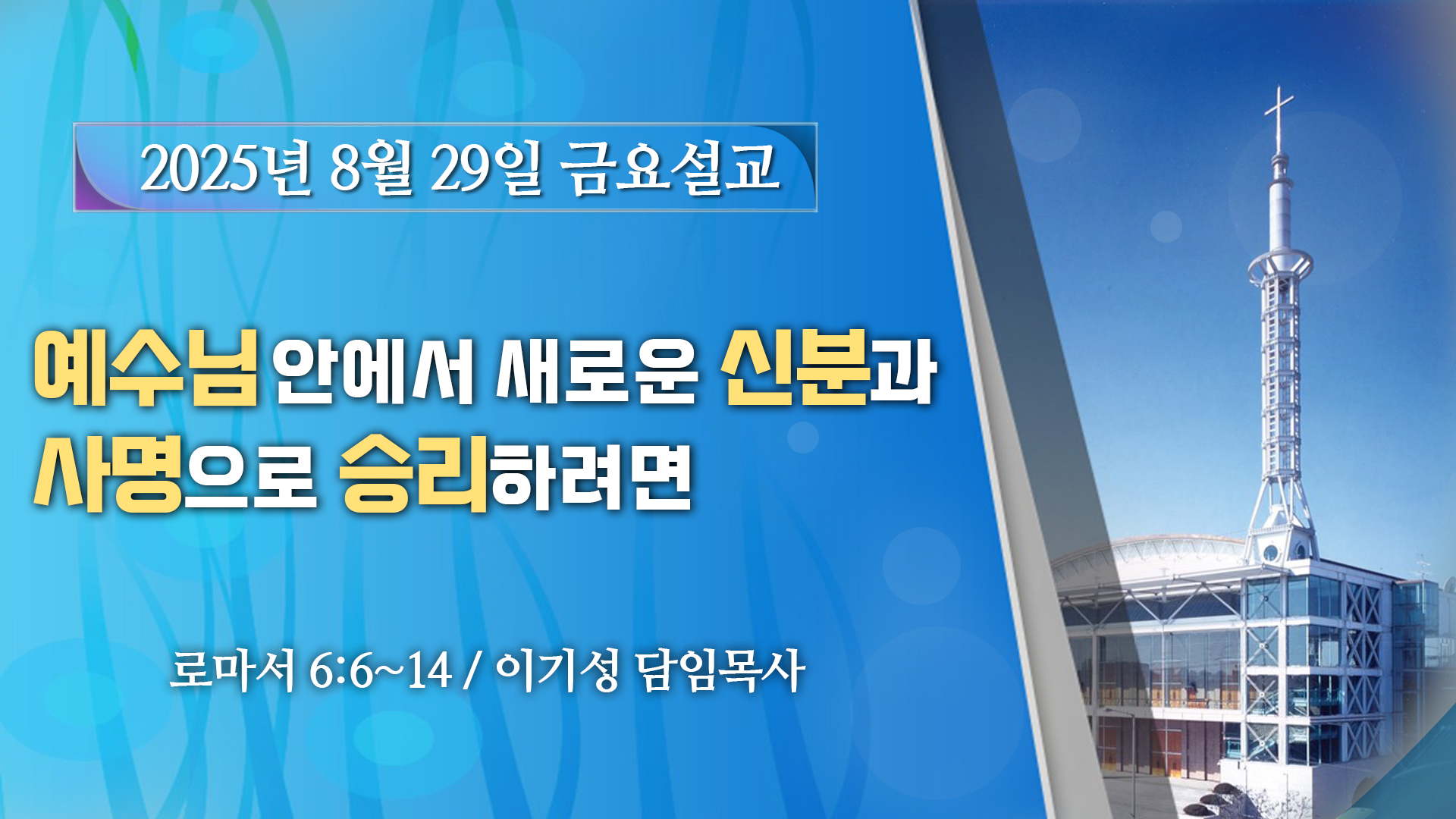 2025년 8월 29일 금요설교

예수님 안에서 새로운 신분과 사명으로 승리하려면

로마서 6:6~14 / 이기성 담임목사